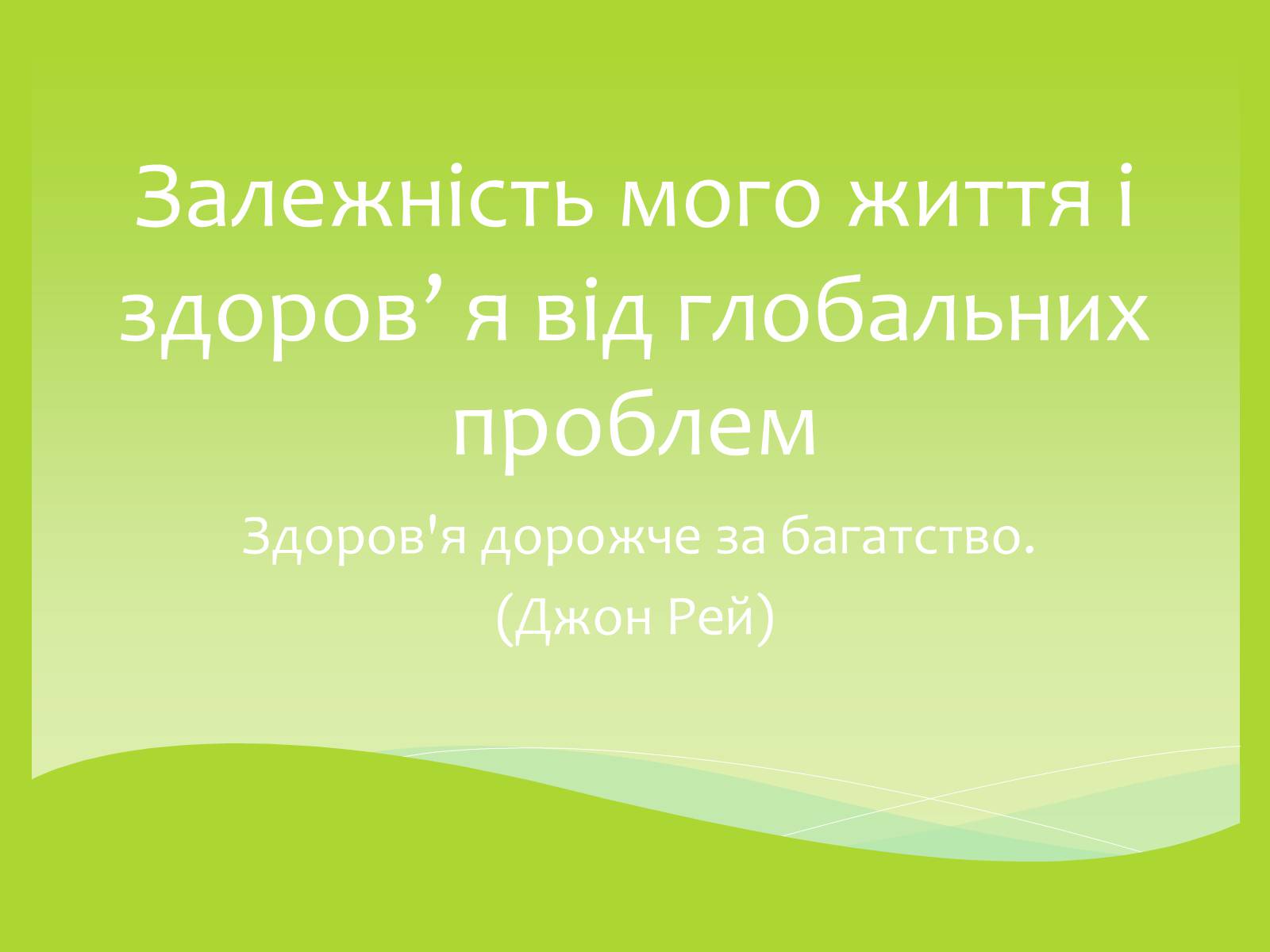 Залежність мого життя і здоров’ я від глобальних проблем

Здоров'я дорожче за багатство.

(Джон Рей)